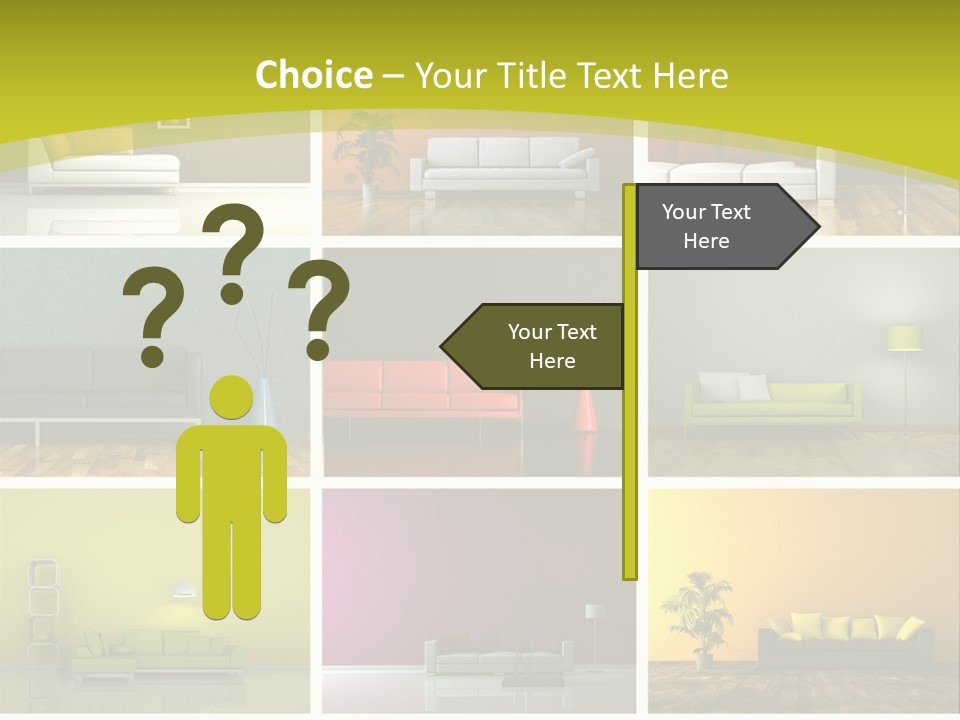 Choice – Your Title Text Here

? ? ?

Your Text Here

Your Text Here